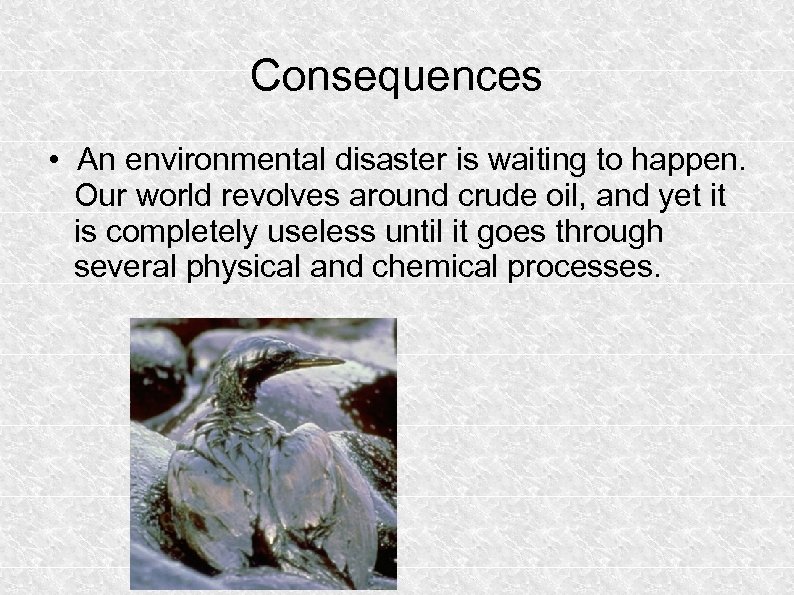 Consequences

• An environmental disaster is waiting to happen. Our world revolves around crude oil, and yet it is completely useless until it goes through several physical and chemical processes.